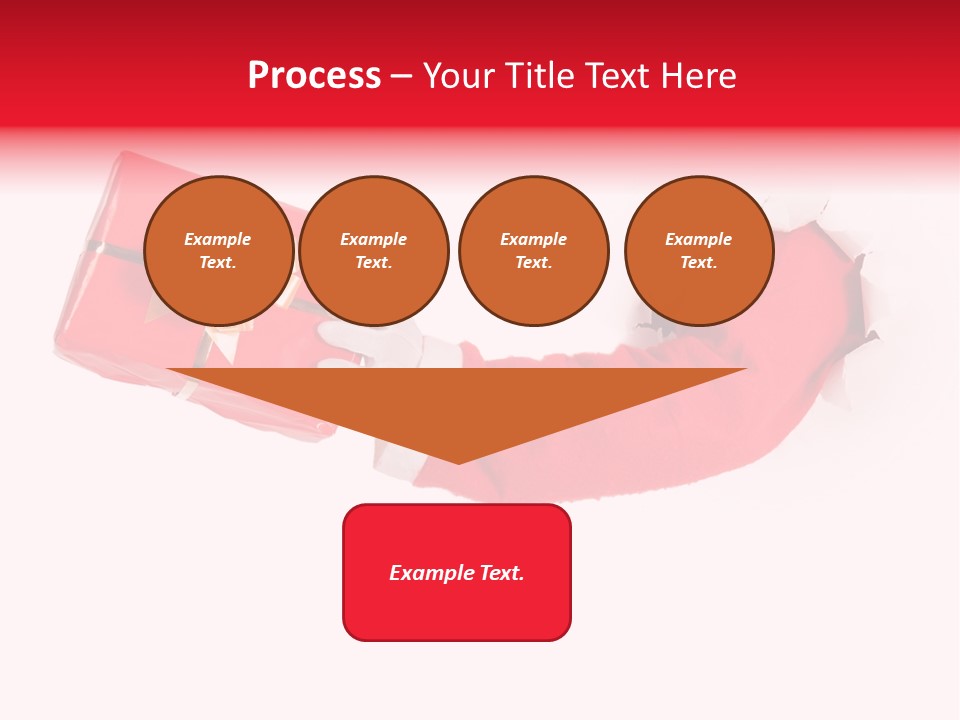 Process – Your Title Text Here

Example Text.

Example Text.

Example Text.

Example Text.

Example Text.